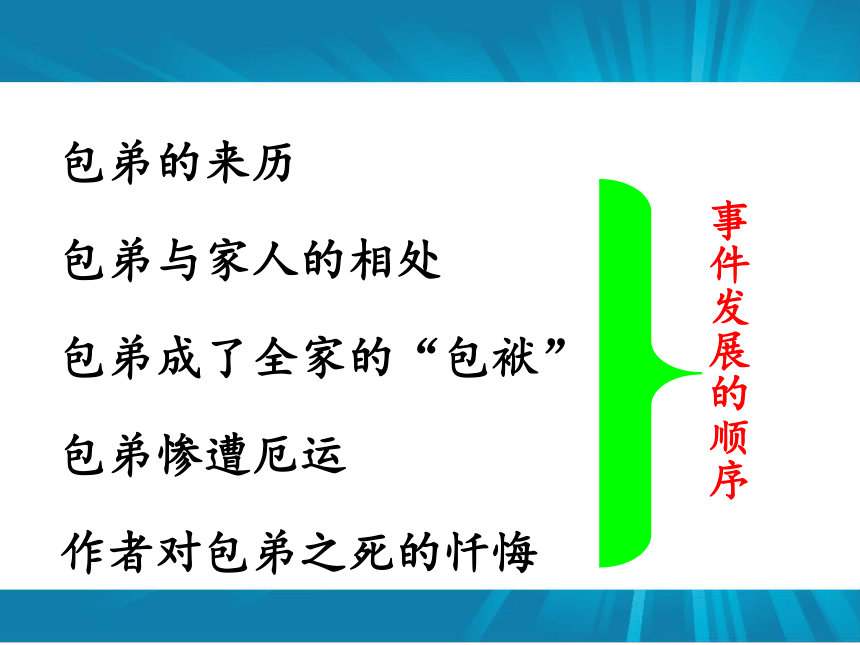 包弟的来历

包弟与家人的相处

包弟成了全家的“包袱”

包弟惨遭厄运

作者对包弟之死的忏悔

事件发展的顺序